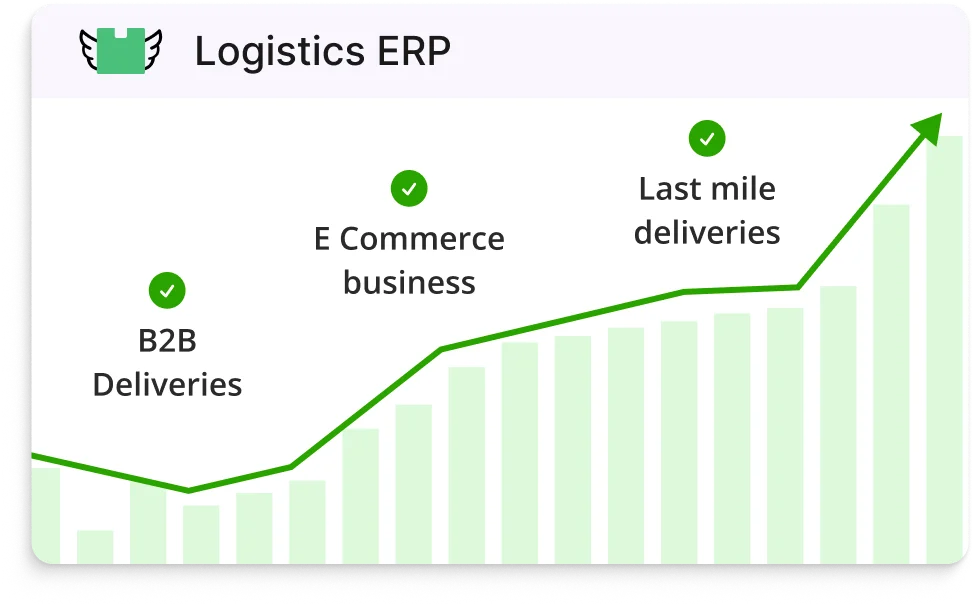 Logistics ERP

B2B Deliveries

E Commerce business

Last mile deliveries